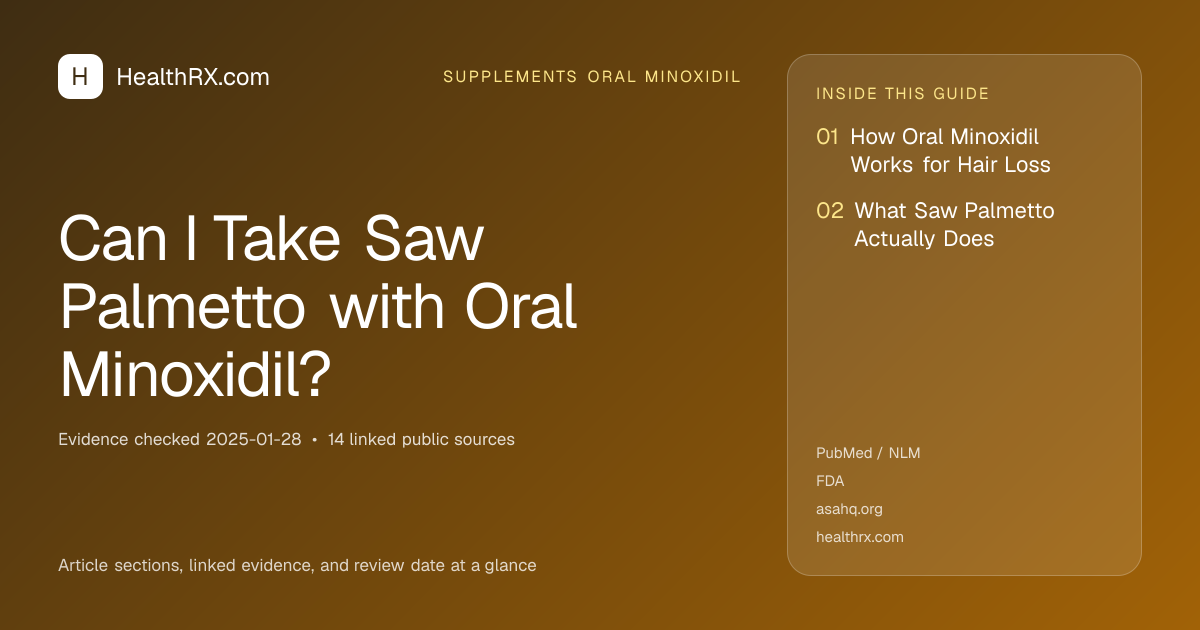 H HealthRX.com

SUPPLEMENTS ORAL MINOXIDIL

Can I Take Saw Palmetto with Oral Minoxidil?

Evidence checked 2025-01-28 • 14 linked public sources

Article sections, linked evidence, and review date at a glance

INSIDE THIS GUIDE

01 How Oral Minoxidil Works for Hair Loss

02 What Saw Palmetto Actually Does

PubMed / NLM
FDA
asahq.org
healthrx.com